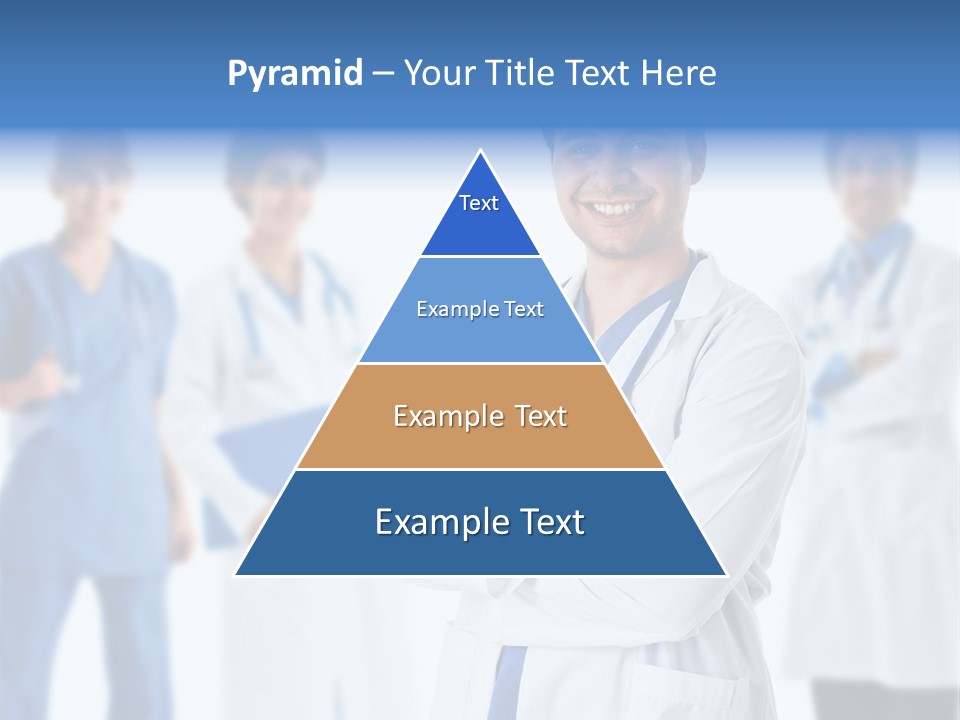 Pyramid – Your Title Text Here

Text

Example Text

Example Text

Example Text